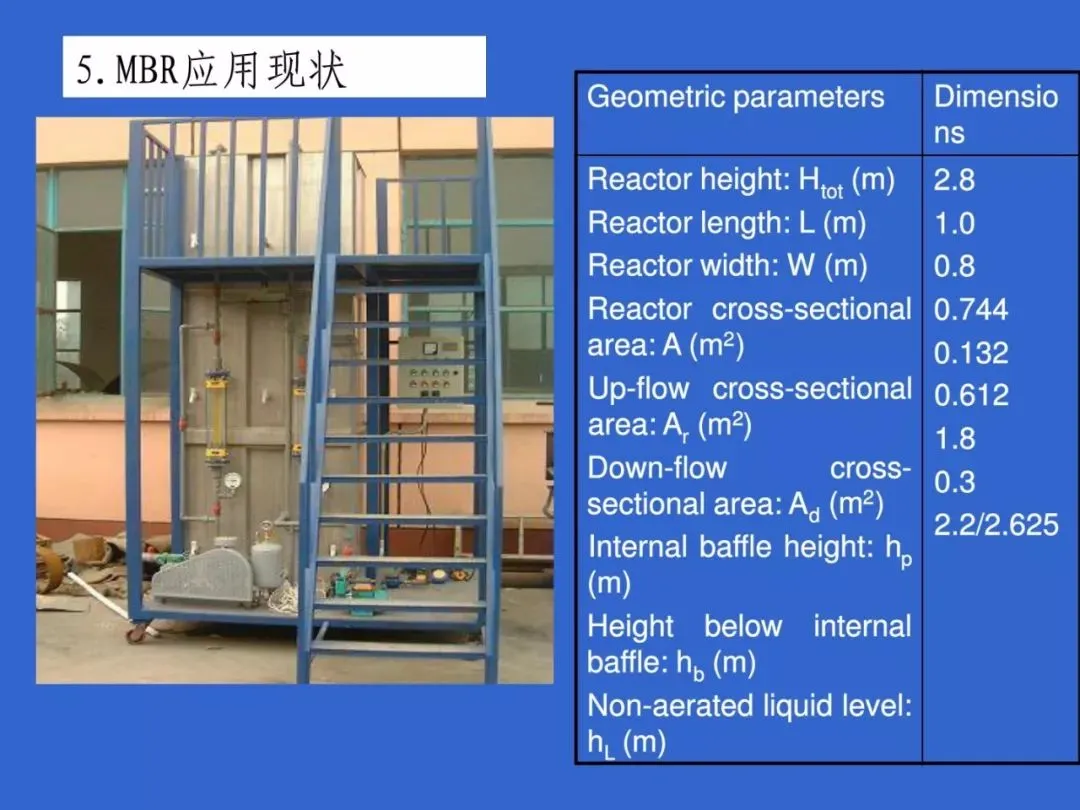 5. MBR应用现状

| Geometric parameters | Dimensions |
|---|---|
| Reactor height: $H_{tot}$ (m) Reactor length: L (m) Reactor width: W (m) Reactor cross-sectional area: A ($m^2$) Up-flow cross-sectional area: $A_r$ ($m^2$) Down-flow cross-sectional area: $A_d$ ($m^2$) Internal baffle height: $h_p$ (m) Height below internal baffle: $h_b$ (m) Non-aerated liquid level: $h_L$ (m) | 2.8 1.0 0.8 0.744 0.132 0.612 1.8 0.3 2.2/2.625 |